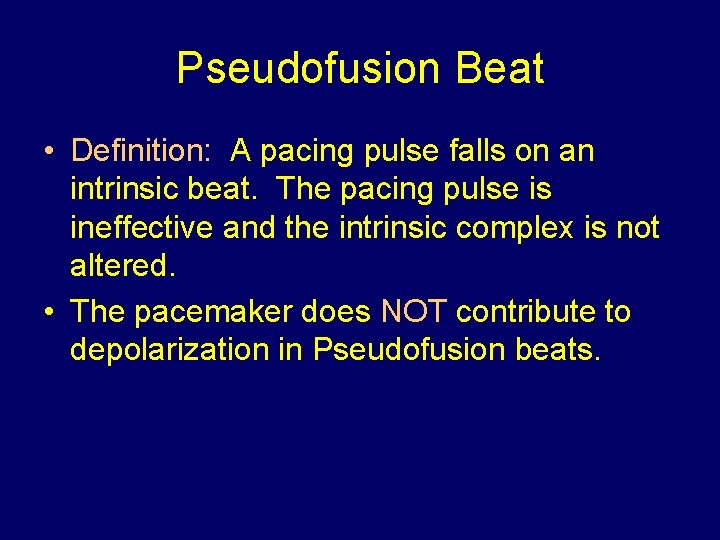 Pseudofusion Beat

• Definition: A pacing pulse falls on an intrinsic beat. The pacing pulse is ineffective and the intrinsic complex is not altered.

• The pacemaker does NOT contribute to depolarization in Pseudofusion beats.